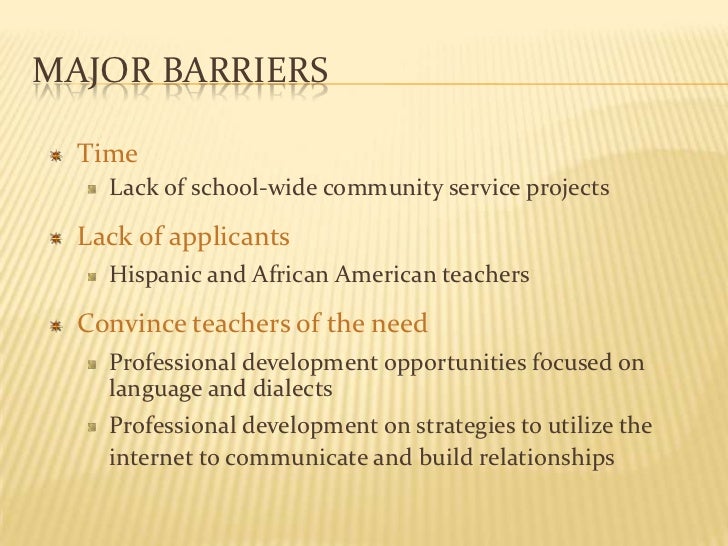 MAJOR BARRIERS

Time
Lack of school-wide community service projects

Lack of applicants
Hispanic and African American teachers

Convince teachers of the need
Professional development opportunities focused on language and dialects
Professional development on strategies to utilize the internet to communicate and build relationships